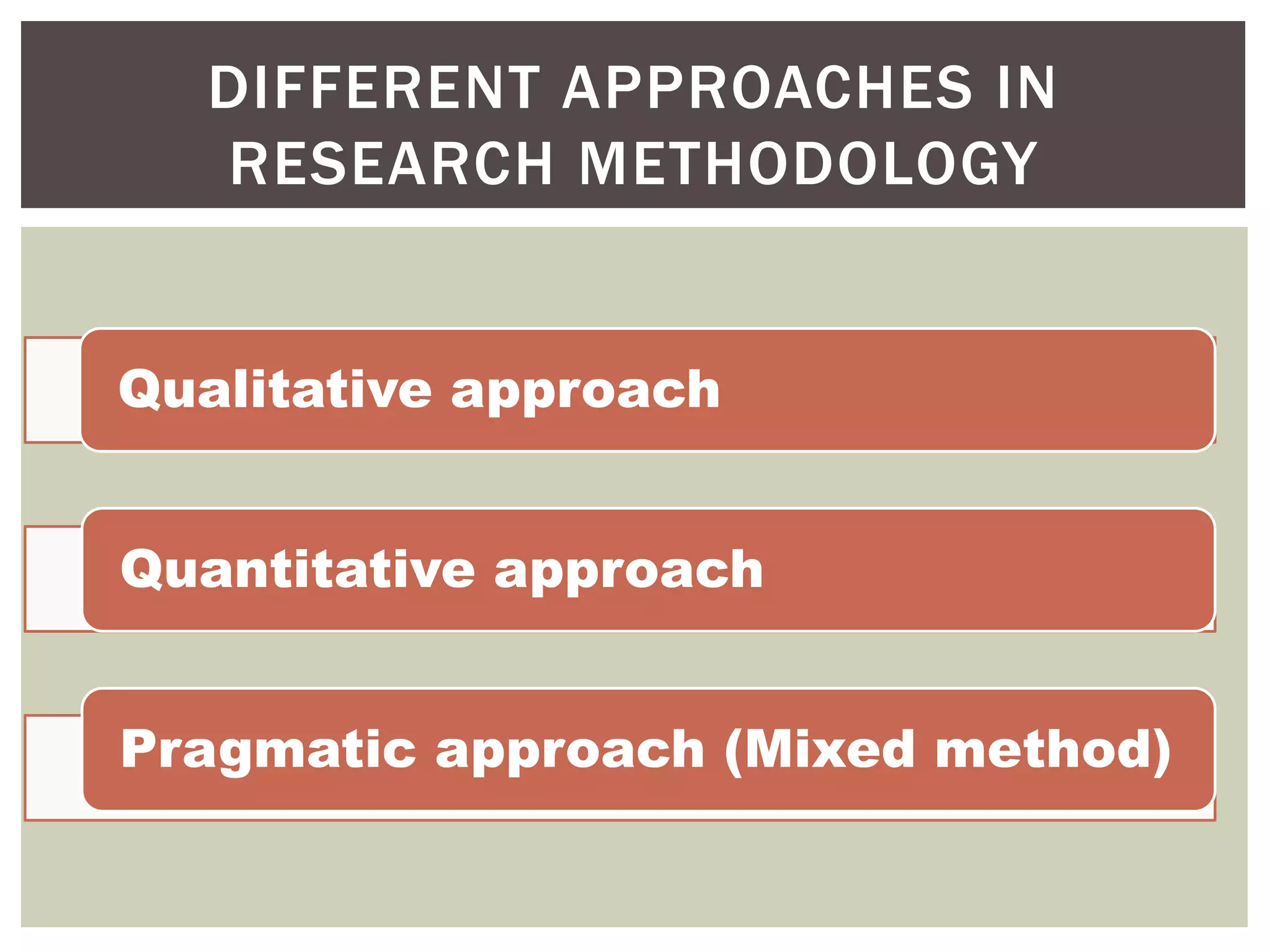 DIFFERENT APPROACHES IN RESEARCH METHODOLOGY

Qualitative approach

Quantitative approach

Pragmatic approach (Mixed method)